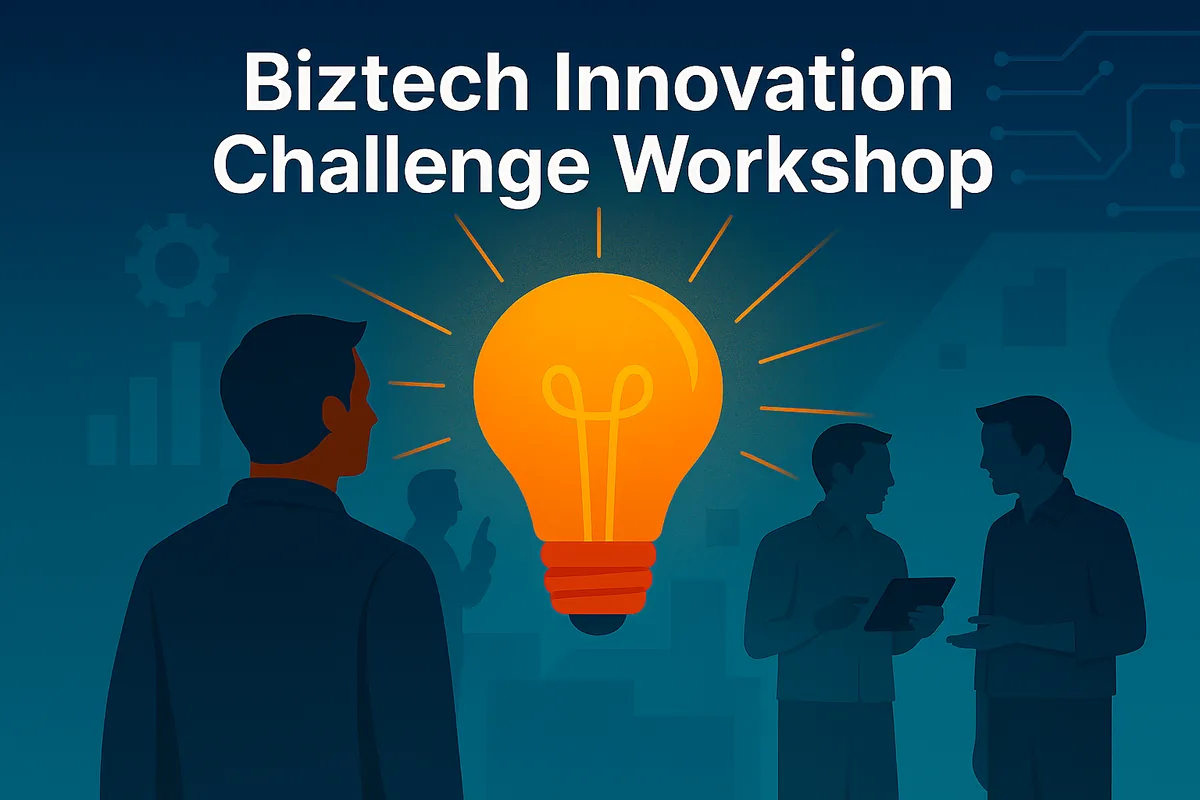 Biztech Innovation Challenge Workshop